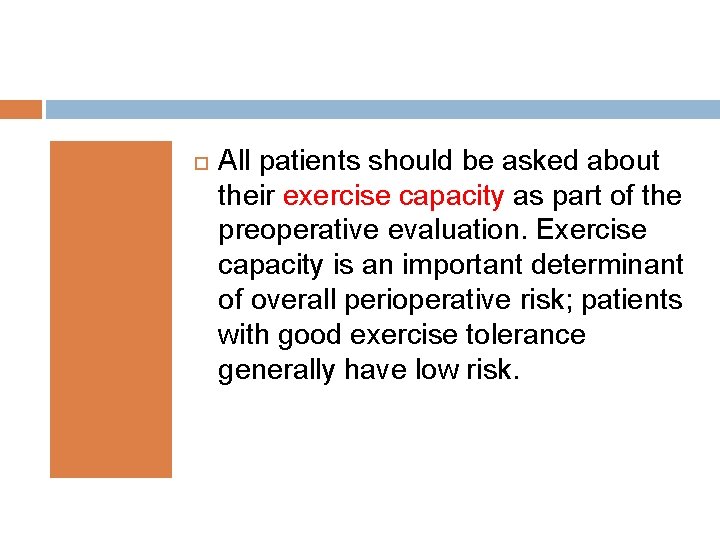 All patients should be asked about their exercise capacity as part of the preoperative evaluation. Exercise capacity is an important determinant of overall perioperative risk; patients with good exercise tolerance generally have low risk.